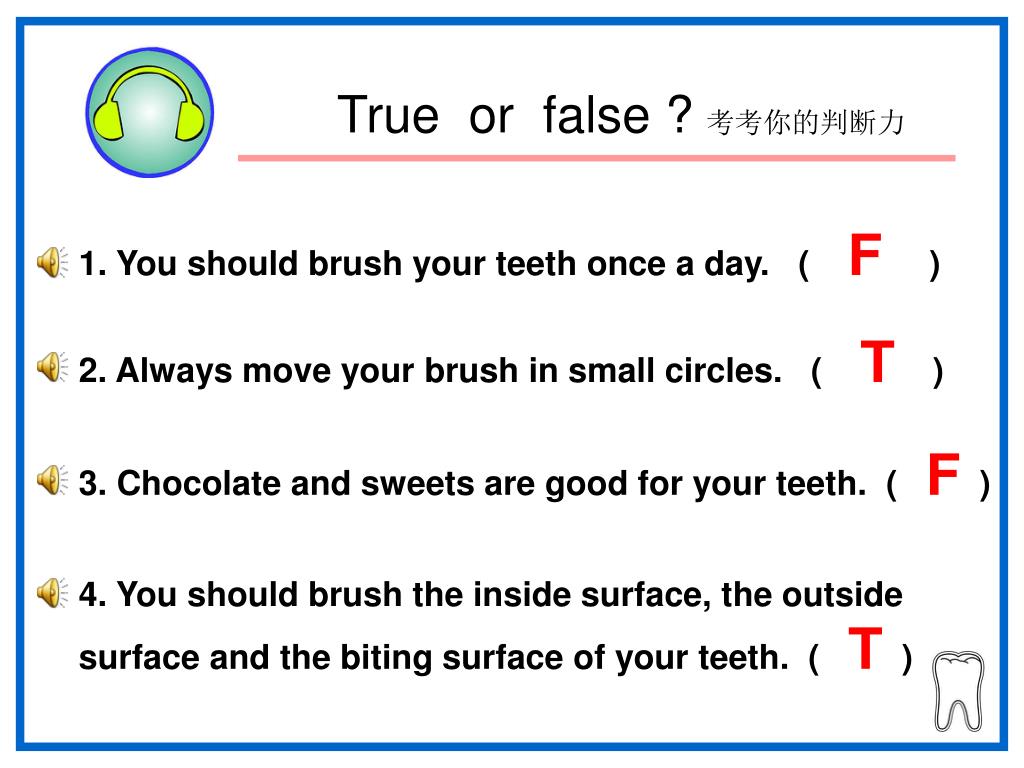 True or false ? 考考你的判断力

1. You should brush your teeth once a day. ( F )

2. Always move your brush in small circles. ( T )

3. Chocolate and sweets are good for your teeth. ( F )

4. You should brush the inside surface, the outside surface and the biting surface of your teeth. ( T )